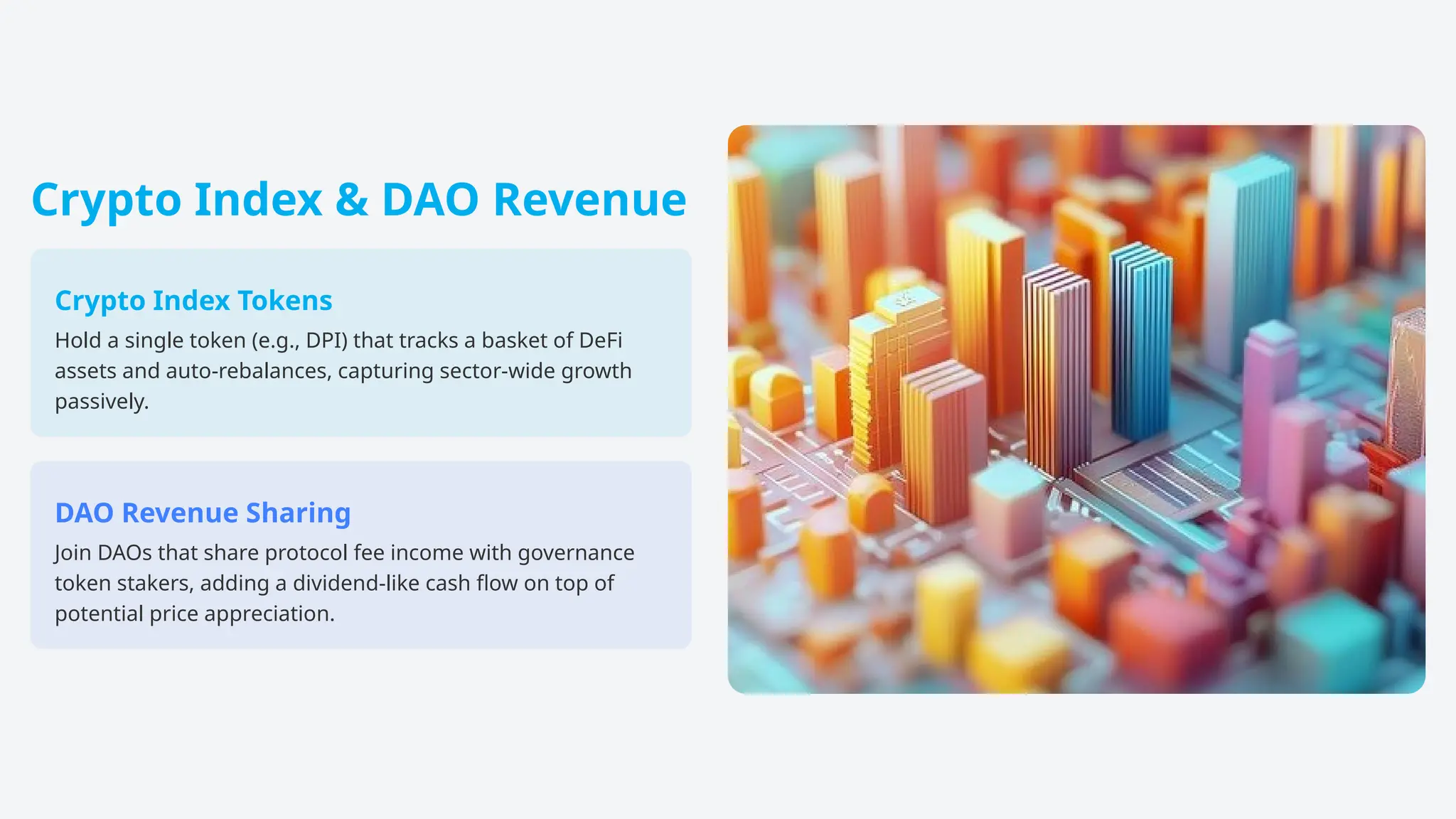 Crypto Index & DAO Revenue

Crypto Index Tokens

Hold a single token (e.g., DPI) that tracks a basket of DeFi assets and auto-rebalances, capturing sector-wide growth passively.

DAO Revenue Sharing

Join DAOs that share protocol fee income with governance token stakers, adding a dividend-like cash flow on top of potential price appreciation.